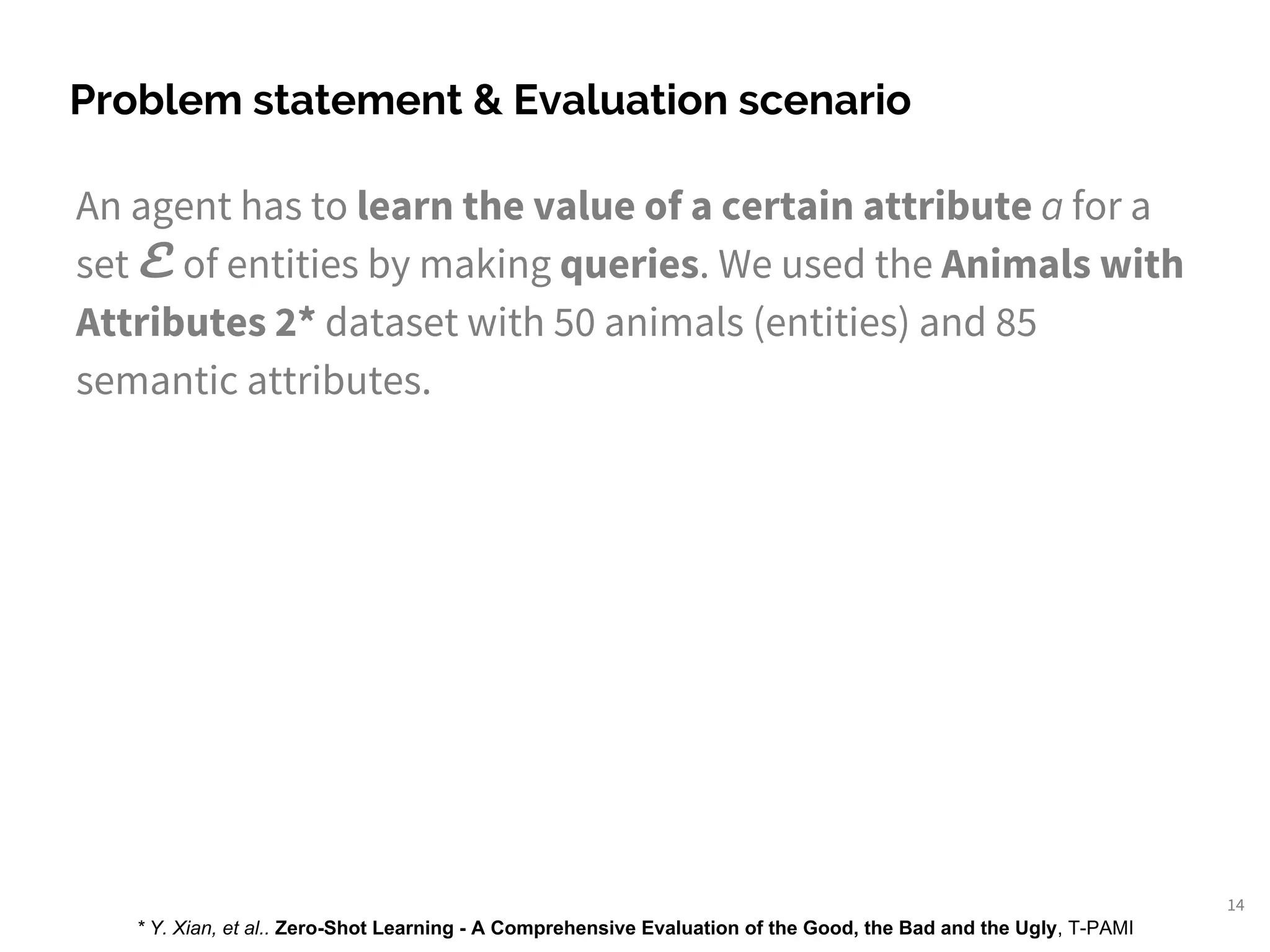 Problem statement & Evaluation scenario

An agent has to learn the value of a certain attribute $a$ for a set $\mathcal{E}$ of entities by making queries. We used the Animals with Attributes 2* dataset with 50 animals (entities) and 85 semantic attributes.

14

* Y. Xian, et al.. Zero-Shot Learning - A Comprehensive Evaluation of the Good, the Bad and the Ugly, T-PAMI